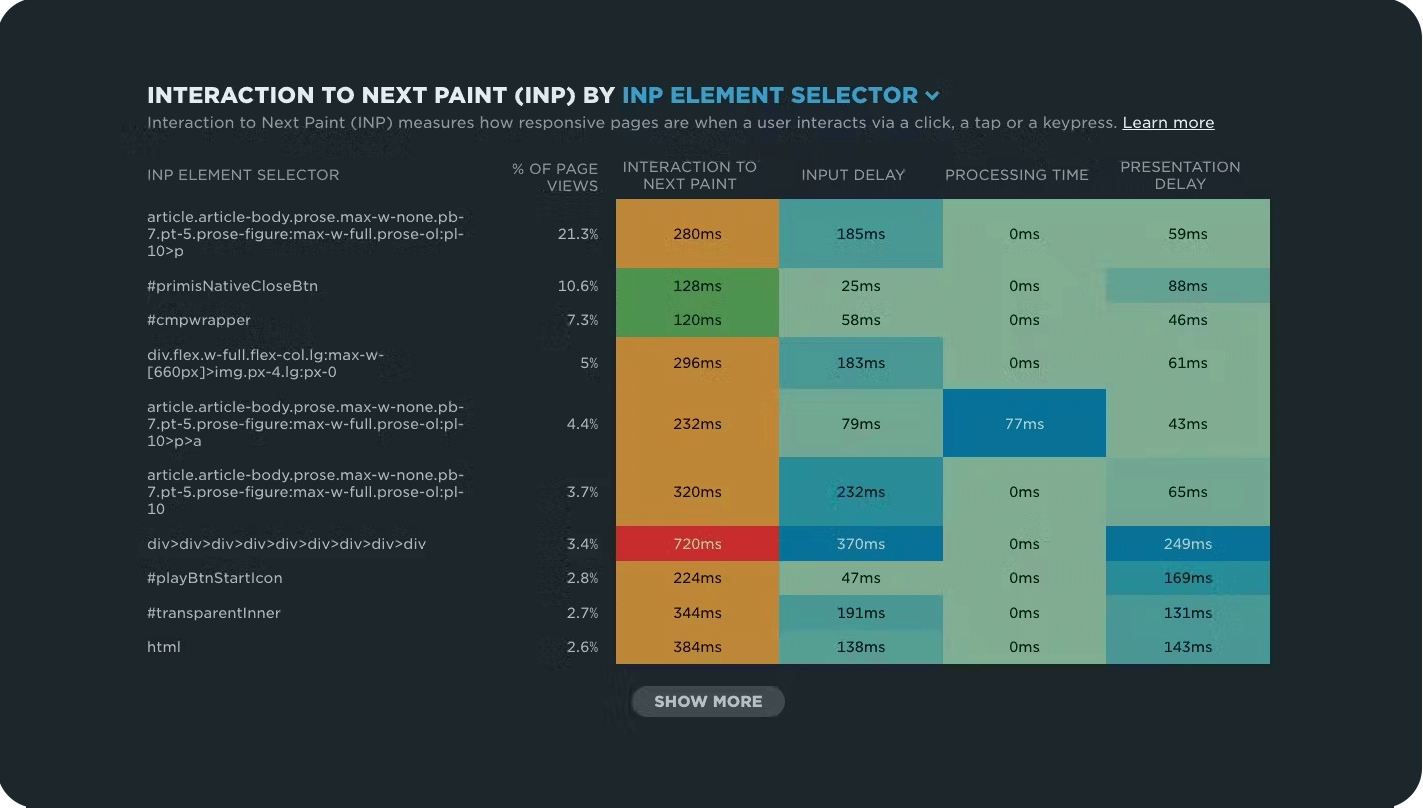 INTERACTION TO NEXT PAINT (INP) BY INP ELEMENT SELECTOR

Interaction to Next Paint (INP) measures how responsive pages are when a user interacts via a click, a tap or a keypress. Learn more

| INP ELEMENT SELECTOR | % OF PAGE VIEWS | INTERACTION TO NEXT PAINT | INPUT DELAY | PROCESSING TIME | PRESENTATION DELAY |
|---|---|---|---|---|---|
| article.article-body.prose.max-w-none.pb-7.pt-5.prose-figure:max-w-full.prose-ol:pl-10>p | 21.3% | 280ms | 185ms | 0ms | 59ms |
| #primisNativeCloseBtn | 10.6% | 128ms | 25ms | 0ms | 88ms |
| #cmpwrapper | 7.3% | 120ms | 58ms | 0ms | 46ms |
| div.flex.w-full.flex-col.lg:max-w-[660px]>img.px-4.lg:px-0 | 5% | 296ms | 183ms | 0ms | 61ms |
| article.article-body.prose.max-w-none.pb-7.pt-5.prose-figure:max-w-full.prose-ol:pl-10>p>a | 4.4% | 232ms | 79ms | 77ms | 43ms |
| article.article-body.prose.max-w-none.pb-7.pt-5.prose-figure:max-w-full.prose-ol:pl-10 | 3.7% | 320ms | 232ms | 0ms | 65ms |
| div>div>div>div>div>div>div>div>div | 3.4% | 720ms | 370ms | 0ms | 249ms |
| #playBtnStartIcon | 2.8% | 224ms | 47ms | 0ms | 169ms |
| #transparentInner | 2.7% | 344ms | 191ms | 0ms | 131ms |
| html | 2.6% | 384ms | 138ms | 0ms | 143ms |

SHOW MORE